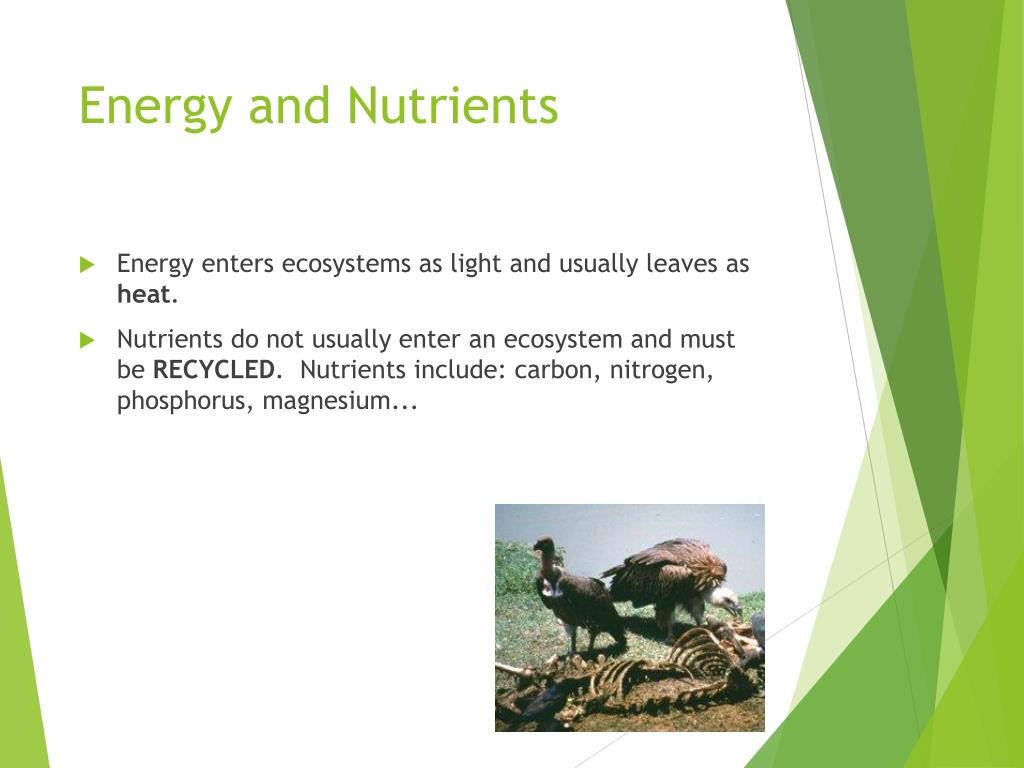 Energy and Nutrients

Energy enters ecosystems as light and usually leaves as heat.

Nutrients do not usually enter an ecosystem and must be RECYCLED. Nutrients include: carbon, nitrogen, phosphorus, magnesium...